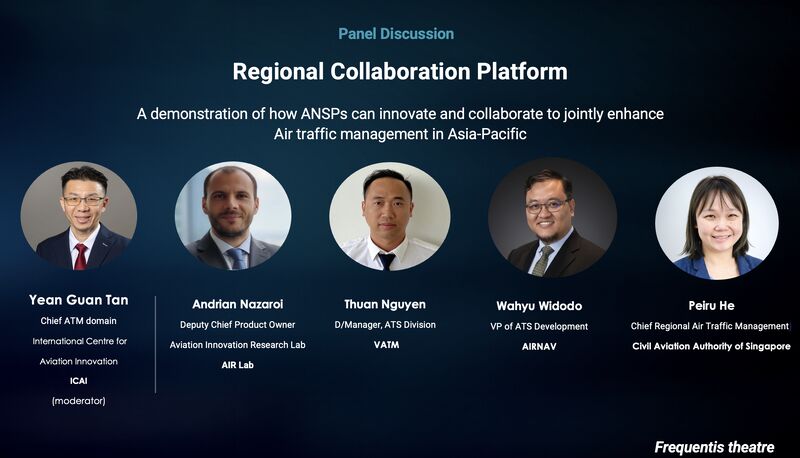 Panel Discussion

Regional Collaboration Platform

A demonstration of how ANSPs can innovate and collaborate to jointly enhance Air traffic management in Asia-Pacific

Yean Guan Tan
Chief ATM domain
International Centre for Aviation Innovation
ICAI
(moderator)

Andrian Nazaroi
Deputy Chief Product Owner
Aviation Innovation Research Lab
AIR Lab

Thuan Nguyen
D/Manager, ATS Division
VATM

Wahyu Widodo
VP of ATS Development
AIRNAV

Peiru He
Chief Regional Air Traffic Management
Civil Aviation Authority of Singapore

Frequentis theatre